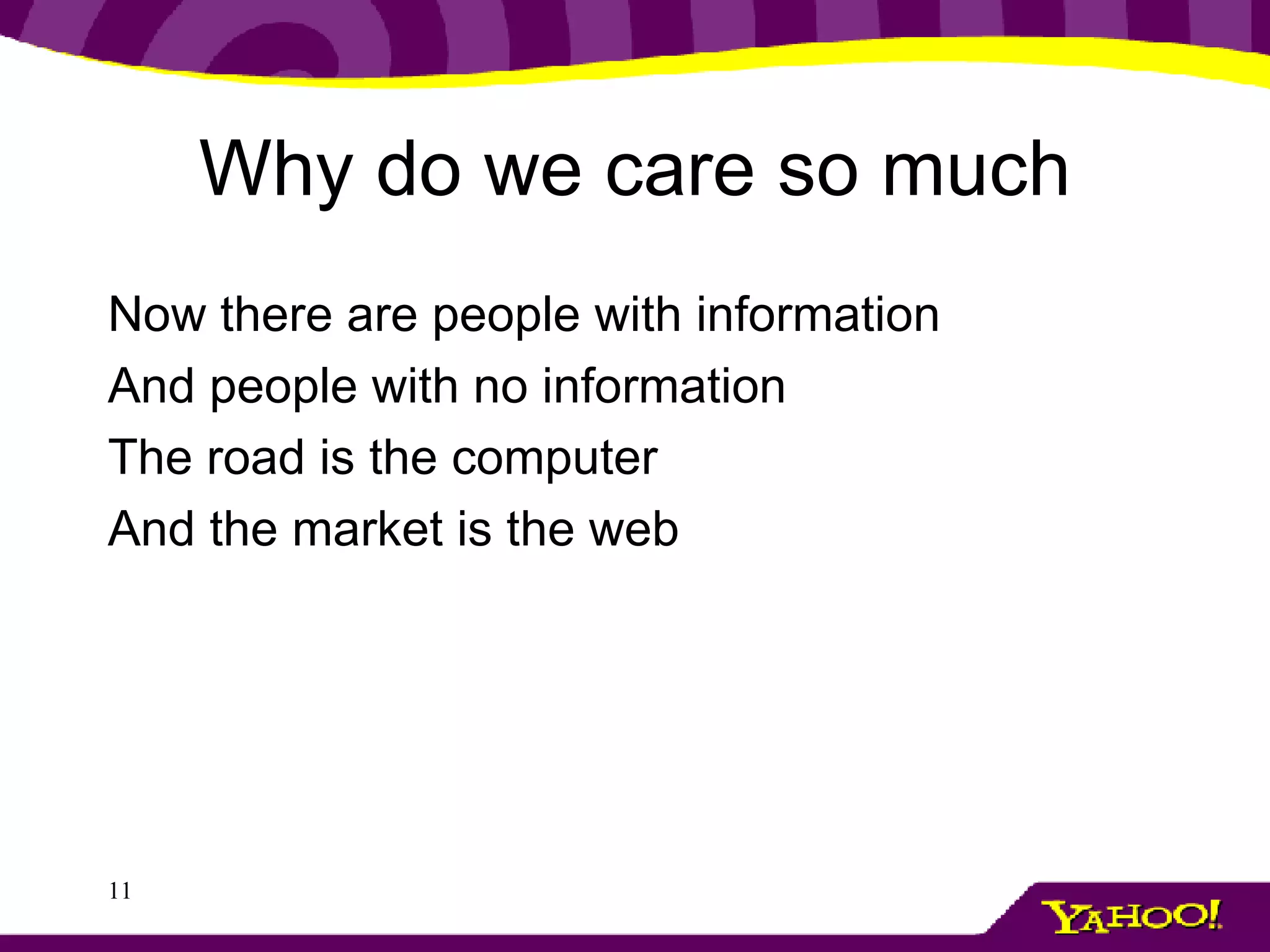 Why do we care so much

Now there are people with information
And people with no information
The road is the computer
And the market is the web

11

YAHOO!